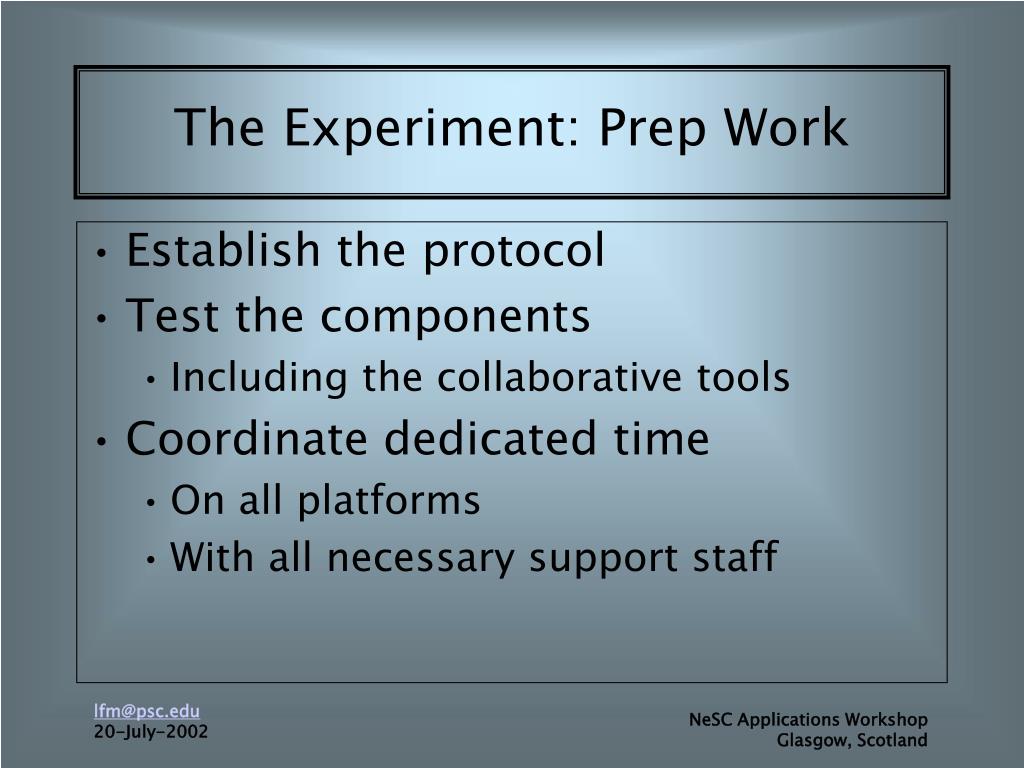 The Experiment: Prep Work

• Establish the protocol
• Test the components
  • Including the collaborative tools
• Coordinate dedicated time
  • On all platforms
  • With all necessary support staff

lfm@psc.edu
20-July-2002

NeSC Applications Workshop
Glasgow, Scotland